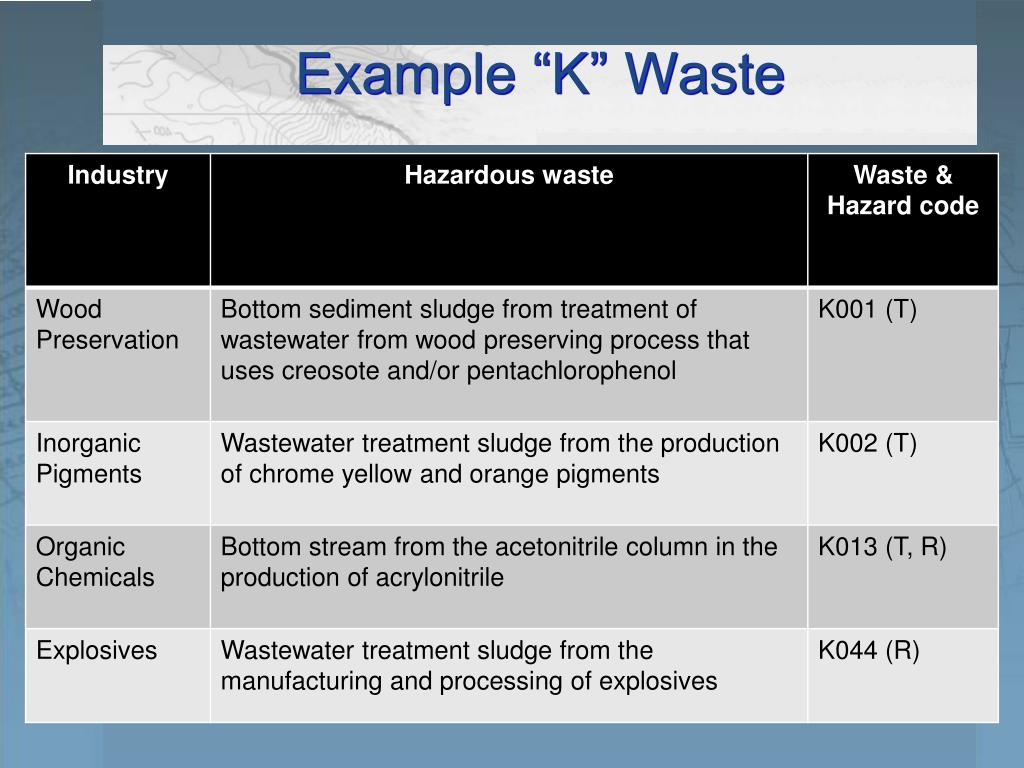 Example “K” Waste

| Industry | Hazardous waste | Waste & Hazard code |
|---|---|---|
| Wood Preservation | Bottom sediment sludge from treatment of wastewater from wood preserving process that uses creosote and/or pentachlorophenol | K001 (T) |
| Inorganic Pigments | Wastewater treatment sludge from the production of chrome yellow and orange pigments | K002 (T) |
| Organic Chemicals | Bottom stream from the acetonitrile column in the production of acrylonitrile | K013 (T, R) |
| Explosives | Wastewater treatment sludge from the manufacturing and processing of explosives | K044 (R) |